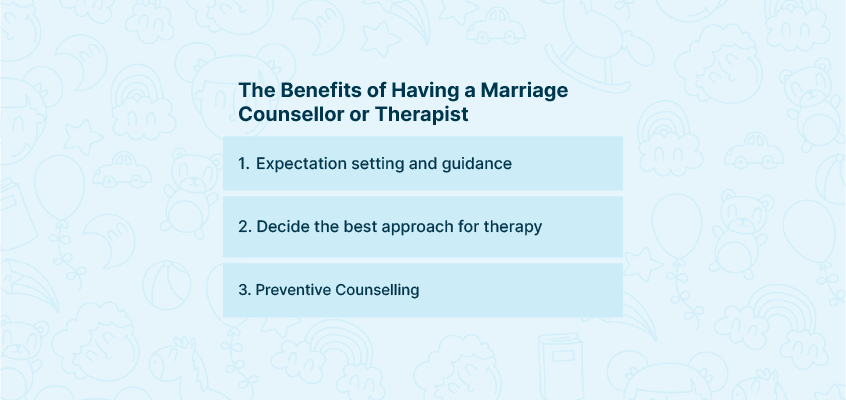 The Benefits of Having a Marriage Counsellor or Therapist

1. Expectation setting and guidance

2. Decide the best approach for therapy

3. Preventive Counselling